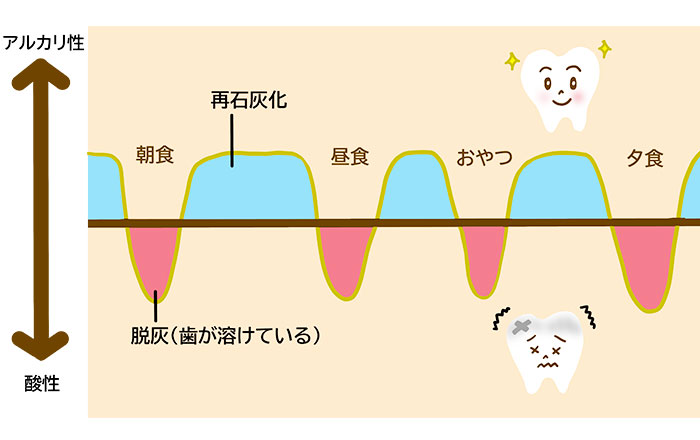 アルカリ性

再石灰化

朝食

昼食

おやつ

夕食

脱灰（歯が溶けている）

酸性